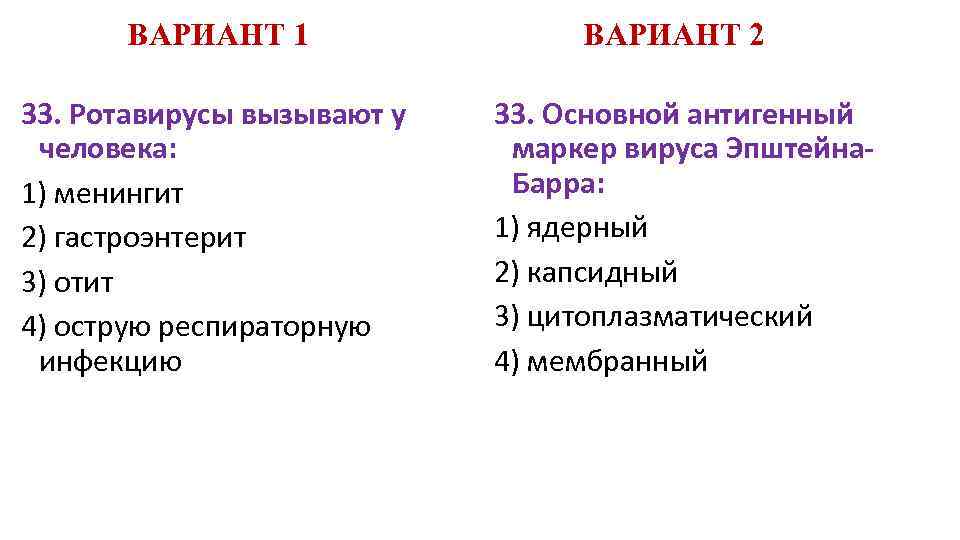 ВАРИАНТ 1

33. Ротавирусы вызывают у человека:

1) менингит

2) гастроэнтерит

3) отит

4) острую респираторную инфекцию

ВАРИАНТ 2

33. Основной антигенный маркер вируса Эпштейна-Барра:

1) ядерный

2) капсидный

3) цитоплазматический

4) мембранный